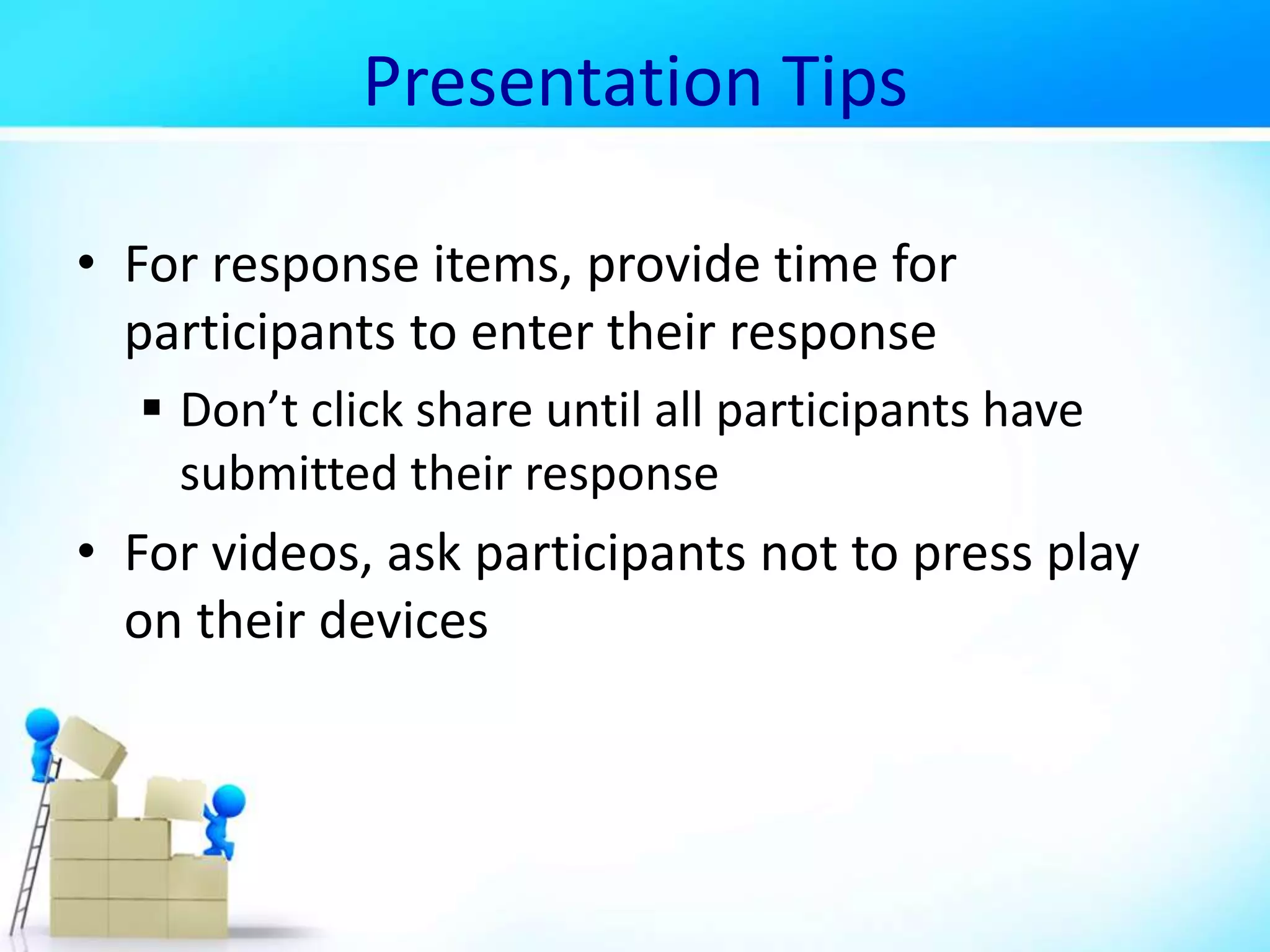 Presentation Tips

• For response items, provide time for participants to enter their response
  ▪ Don’t click share until all participants have submitted their response
• For videos, ask participants not to press play on their devices